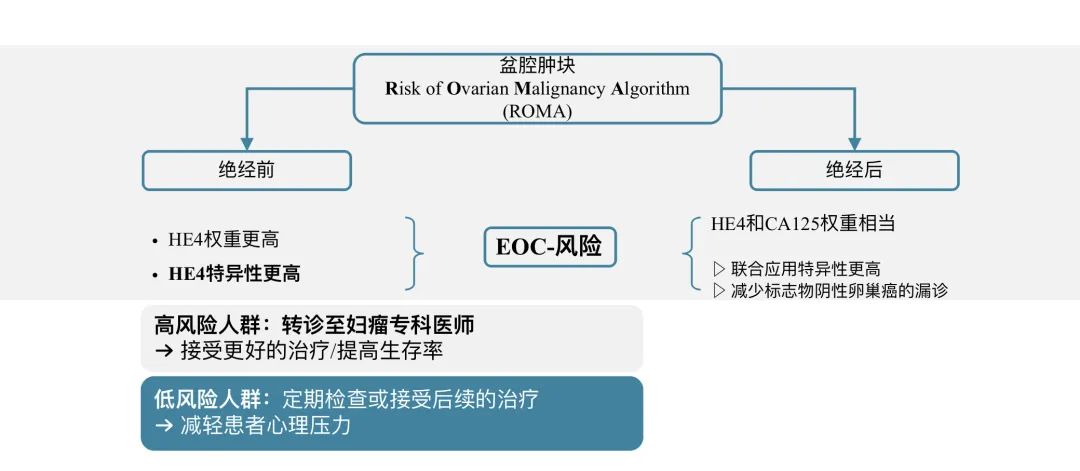 盆腔肿块
Risk of Ovarian Malignancy Algorithm (ROMA)

绝经前

绝经后

• HE4权重更高
• HE4特异性更高

EOC-风险

HE4和CA125权重相当

▷ 联合应用特异性更高
▷ 减少标志物阴性卵巢癌的漏诊

高风险人群：转诊至妇瘤专科医师
→ 接受更好的治疗/提高生存率

低风险人群：定期检查或接受后续的治疗
→ 减轻患者心理压力